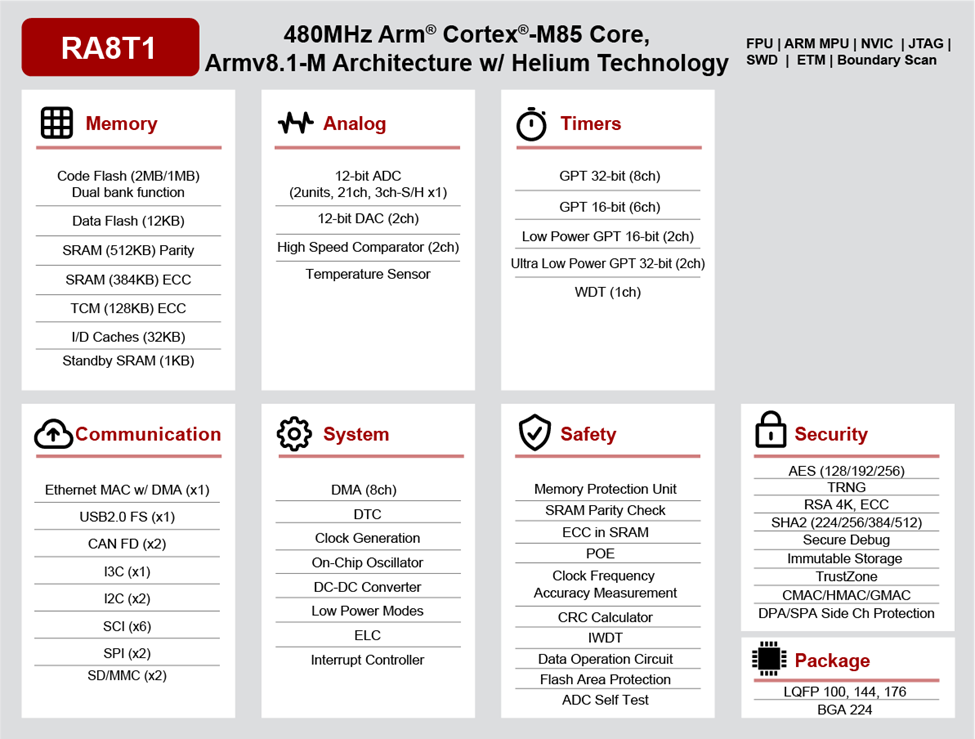 RA8T1

480MHz Arm® Cortex®-M85 Core, Armv8.1-M Architecture w/ Helium Technology

FPU | ARM MPU | NVIC | JTAG | SWD | ETM | Boundary Scan

Memory

Code Flash (2MB/1MB) Dual bank function

Data Flash (12KB)

SRAM (512KB) Parity

SRAM (384KB) ECC

TCM (128KB) ECC

I/D Caches (32KB)

Standby SRAM (1KB)

Analog

12-bit ADC (2units, 21ch, 3ch-S/H x1)

12-bit DAC (2ch)

High Speed Comparator (2ch)

Temperature Sensor

Timers

GPT 32-bit (8ch)

GPT 16-bit (6ch)

Low Power GPT 16-bit (2ch)

Ultra Low Power GPT 32-bit (2ch)

WDT (1ch)

Communication

Ethernet MAC w/ DMA (x1)

USB2.0 FS (x1)

CAN FD (x2)

I3C (x1)

I2C (x2)

SCI (x6)

SPI (x2)

SD/MMC (x2)

System

DMA (8ch)

DTC

Clock Generation

On-Chip Oscillator

DC-DC Converter

Low Power Modes

ELC

Interrupt Controller

Safety

Memory Protection Unit

SRAM Parity Check

ECC in SRAM

POE

Clock Frequency Accuracy Measurement

CRC Calculator

IWDT

Data Operation Circuit

Flash Area Protection

ADC Self Test

Security

AES (128/192/256)

TRNG

RSA 4K, ECC

SHA2 (224/256/384/512)

Secure Debug

Immutable Storage

TrustZone

CMAC/HMAC/GMAC

DPA/SPA Side Ch Protection

Package

LQFP 100, 144, 176

BGA 224